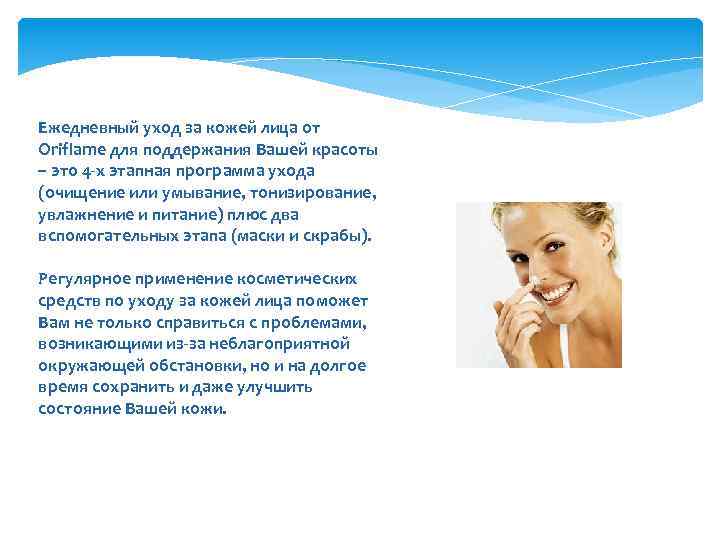 Ежедневный уход за кожей лица от Oriflame для поддержания Вашей красоты – это 4-х этапная программа ухода (очищение или умывание, тонизирование, увлажнение и питание) плюс два вспомогательных этапа (маски и скрабы).

Регулярное применение косметических средств по уходу за кожей лица поможет Вам не только справиться с проблемами, возникающими из-за неблагоприятной окружающей обстановки, но и на долгое время сохранить и даже улучшить состояние Вашей кожи.